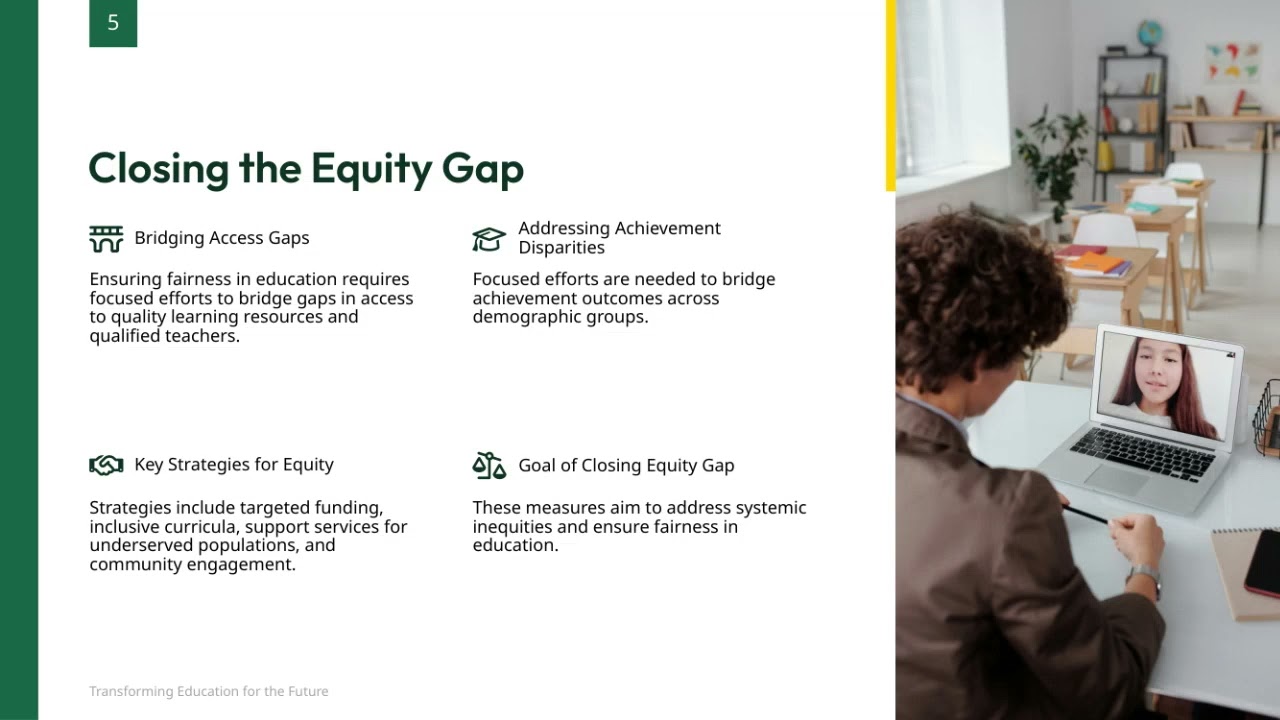 5

Closing the Equity Gap

Bridging Access Gaps

Ensuring fairness in education requires focused efforts to bridge gaps in access to quality learning resources and qualified teachers.

Key Strategies for Equity

Strategies include targeted funding, inclusive curricula, support services for underserved populations, and community engagement.

Addressing Achievement Disparities

Focused efforts are needed to bridge achievement outcomes across demographic groups.

Goal of Closing Equity Gap

These measures aim to address systemic inequities and ensure fairness in education.

Transforming Education for the Future